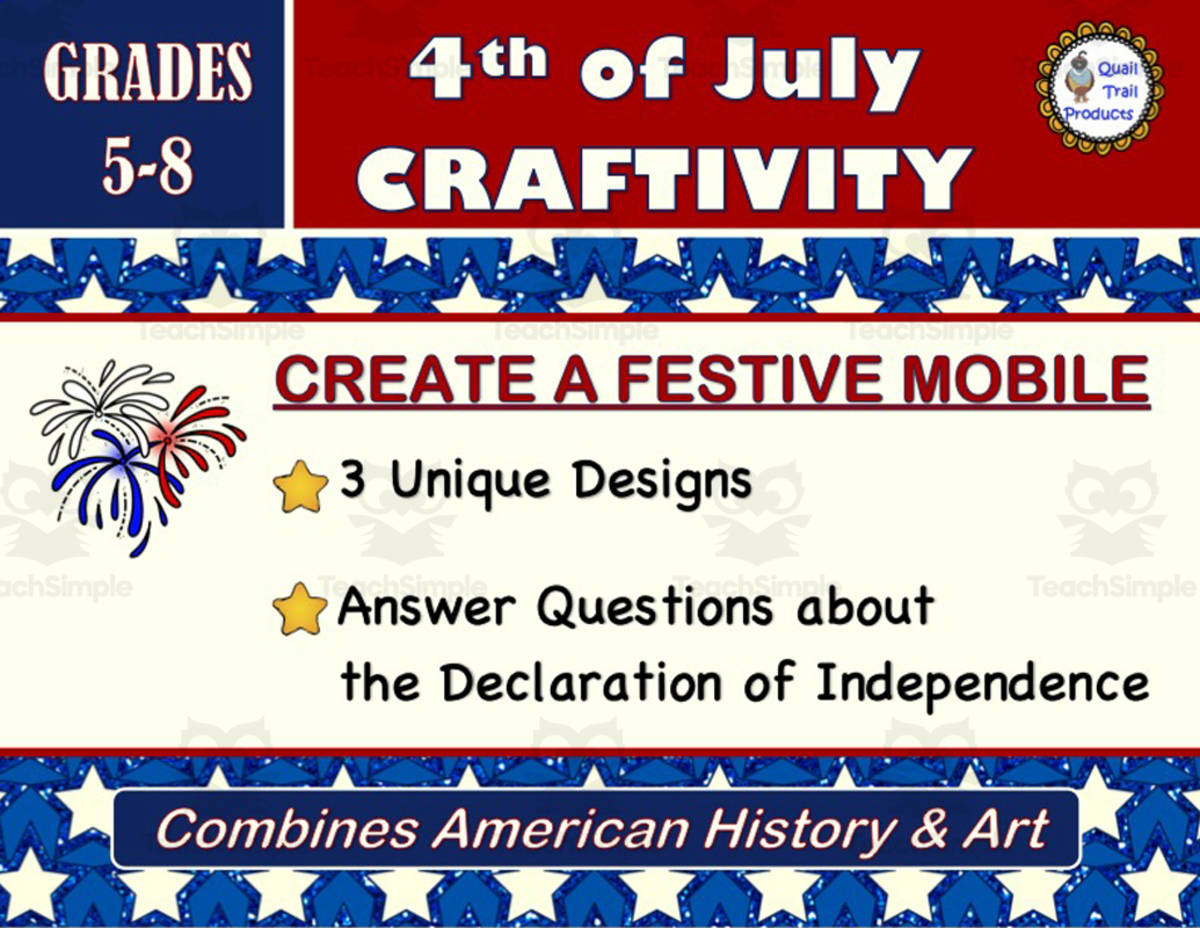 GRADES 5-8

4th of July CRAFTIVITY

Quail Trail Products

TeachSimple

CREATE A FESTIVE MOBILE

3 Unique Designs

Answer Questions about the Declaration of Independence

Combines American History & Art